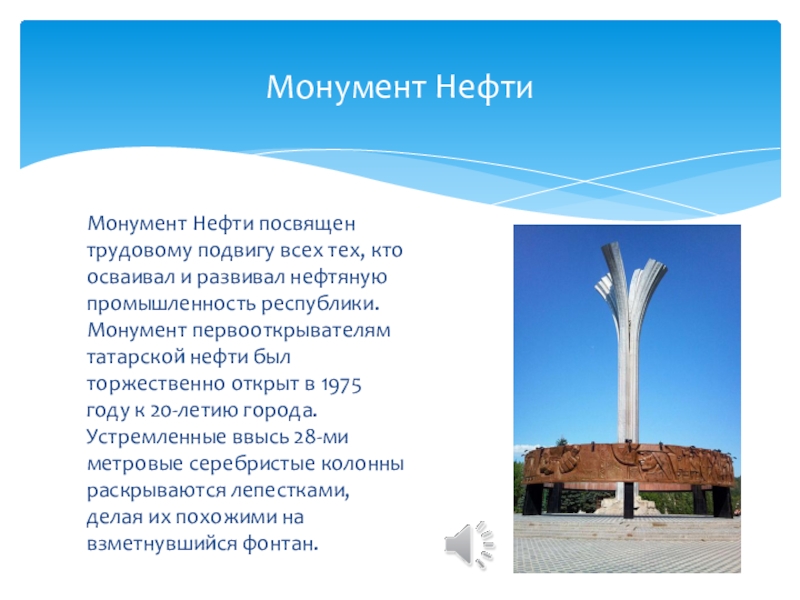 Монумент Нефти

Монумент Нефти посвящен трудовому подвигу всех тех, кто осваивал и развивал нефтяную промышленность республики. Монумент первооткрывателям татарской нефти был торжественно открыт в 1975 году к 20-летию города. Устремленные ввысь 28-ми метровые серебристые колонны раскрываются лепестками, делая их похожими на взметнувшийся фонтан.